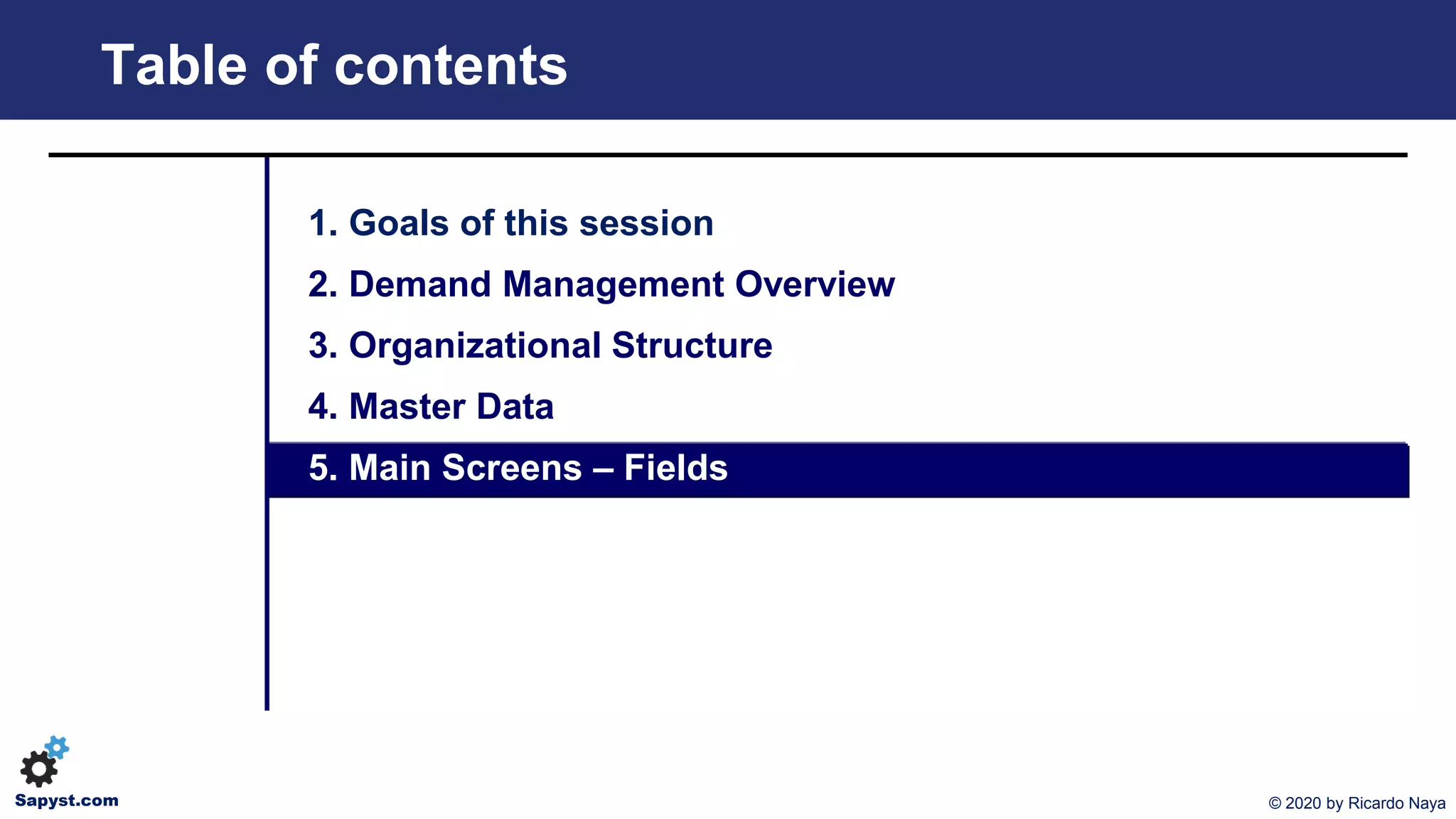 Table of contents

1. Goals of this session

2. Demand Management Overview

3. Organizational Structure

4. Master Data

5. Main Screens – Fields

Sapyst.com

© 2020 by Ricardo Naya